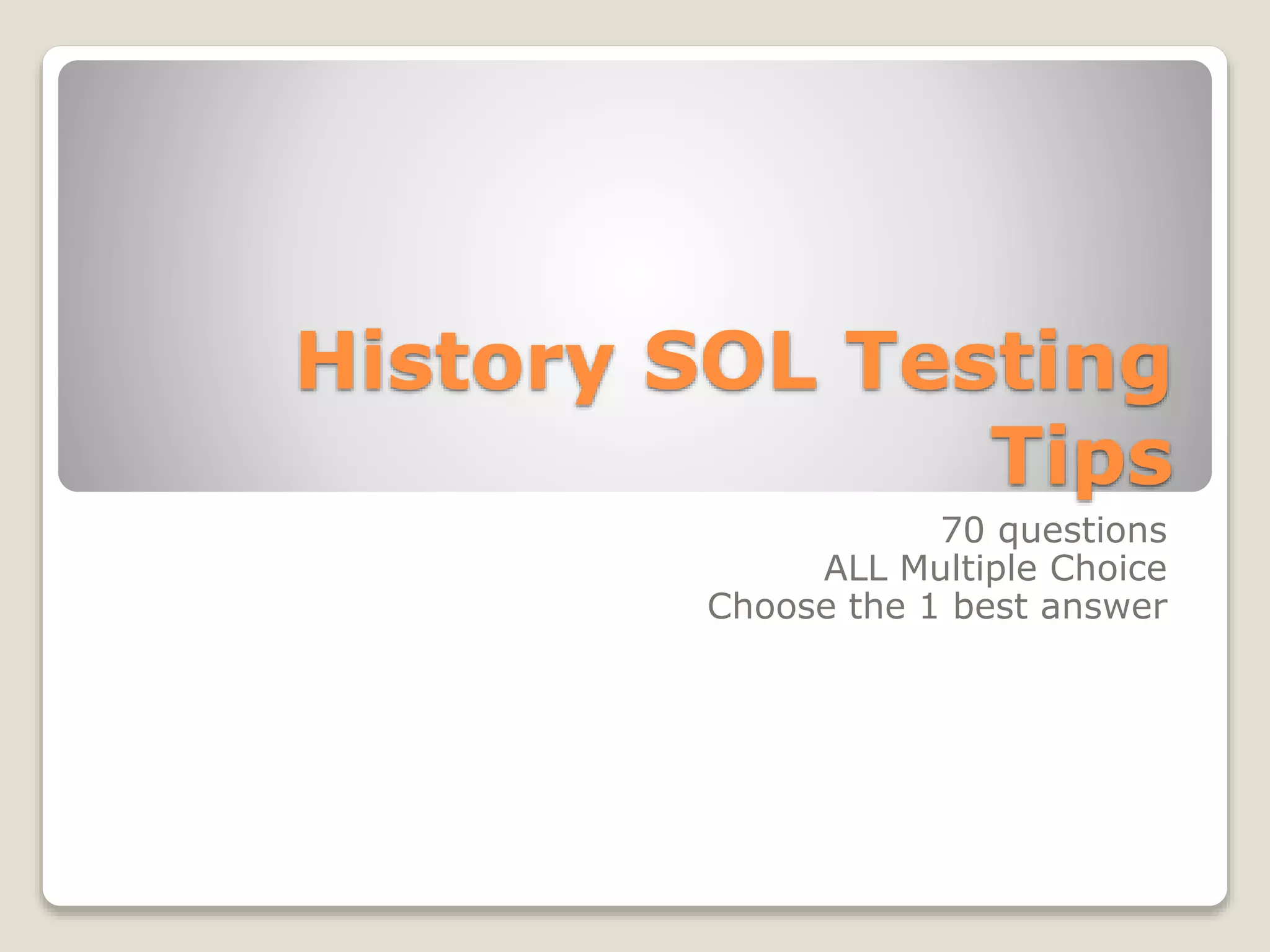 History SOL Testing Tips

70 questions
ALL Multiple Choice
Choose the 1 best answer